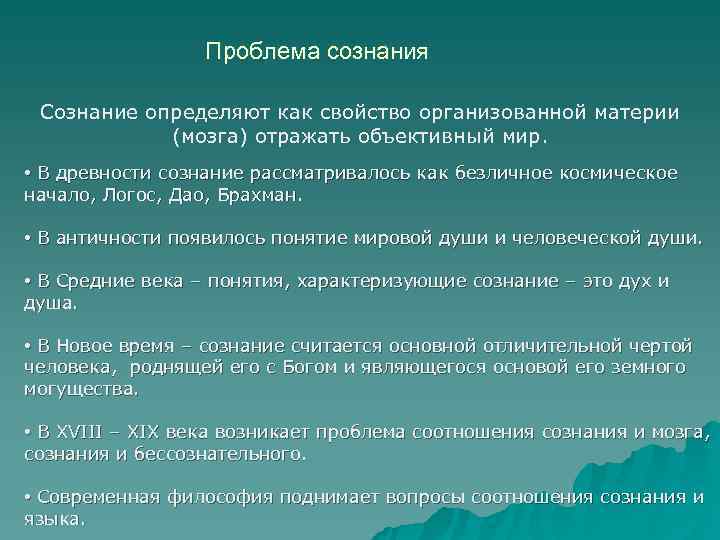 Проблема сознания

Сознание определяют как свойство организованной материи (мозга) отражать объективный мир.

• В древности сознание рассматривалось как безличное космическое начало, Логос, Дао, Брахман.

• В античности появилось понятие мировой души и человеческой души.

• В Средние века – понятия, характеризующие сознание – это дух и душа.

• В Новое время – сознание считается основной отличительной чертой человека, роднящей его с Богом и являющегося основой его земного могущества.

• В XVIII – XIX века возникает проблема соотношения сознания и мозга, сознания и бессознательного.

• Современная философия поднимает вопросы соотношения сознания и языка.